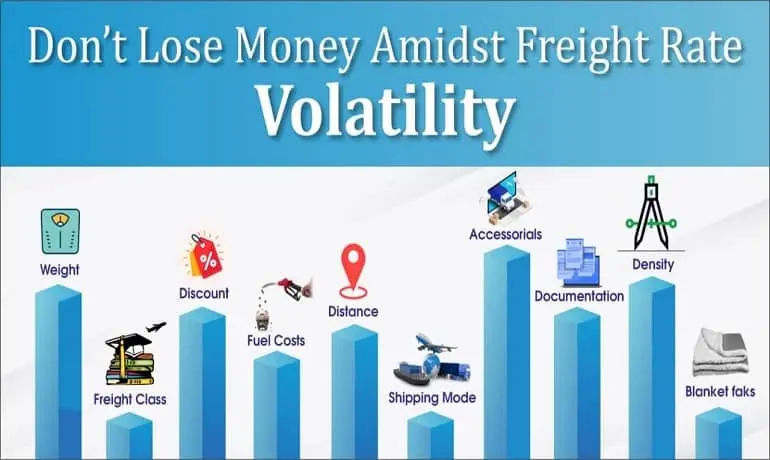 Don't Lose Money Amidst Freight Rate Volatility

Weight

Freight Class

Discount

Fuel Costs

Distance

Shipping Mode

Accessorials

Documentation

Density

Blanket faks